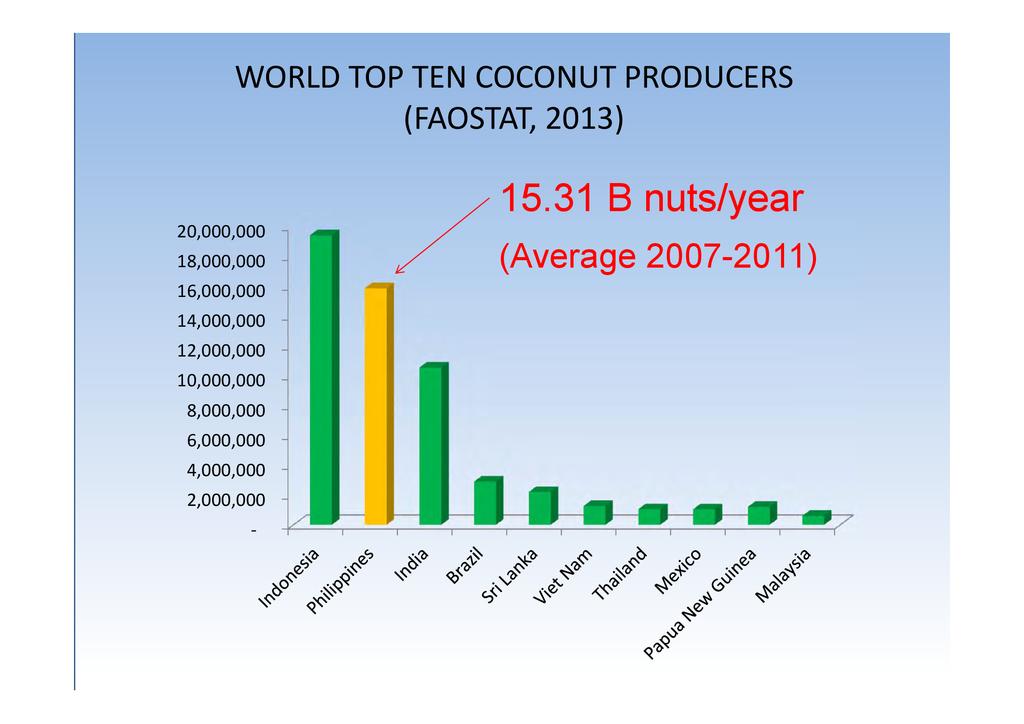 WORLD TOP TEN COCONUT PRODUCERS
(FAOSTAT, 2013)

15.31 B nuts/year
(Average 2007-2011)

20,000,000
18,000,000
16,000,000
14,000,000
12,000,000
10,000,000
8,000,000
6,000,000
4,000,000
2,000,000
-

Indonesia
Philippines
India
Brazil
Sri Lanka
Viet Nam
Thailand
Mexico
Papua New Guinea
Malaysia